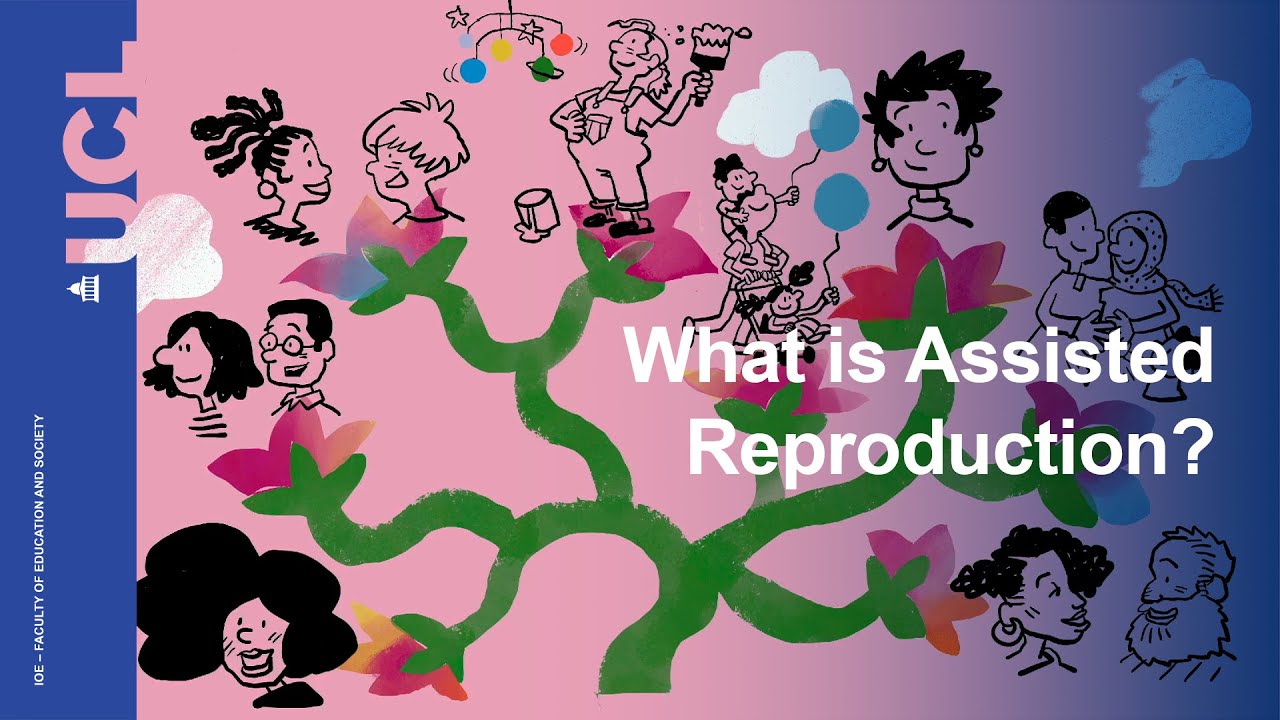 UCL

IOE – FACULTY OF EDUCATION AND SOCIETY

What is Assisted Reproduction?